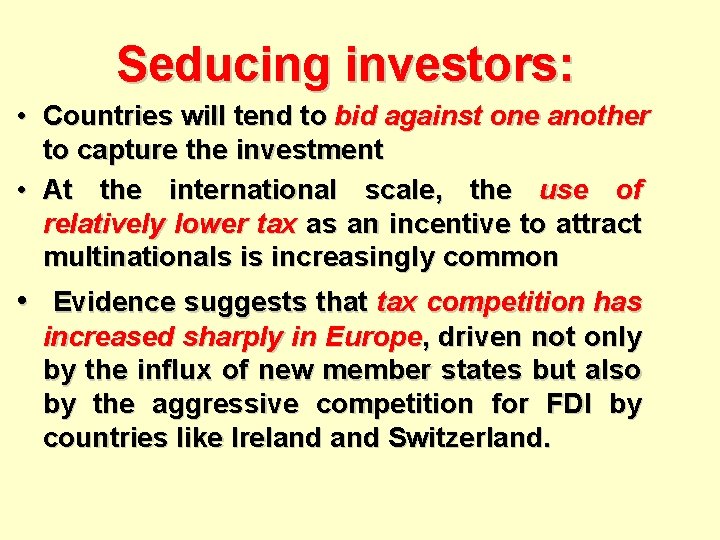 Seducing investors:

• Countries will tend to bid against one another to capture the investment

• At the international scale, the use of relatively lower tax as an incentive to attract multinationals is increasingly common

• Evidence suggests that tax competition has increased sharply in Europe, driven not only by the influx of new member states but also by the aggressive competition for FDI by countries like Ireland and Switzerland.